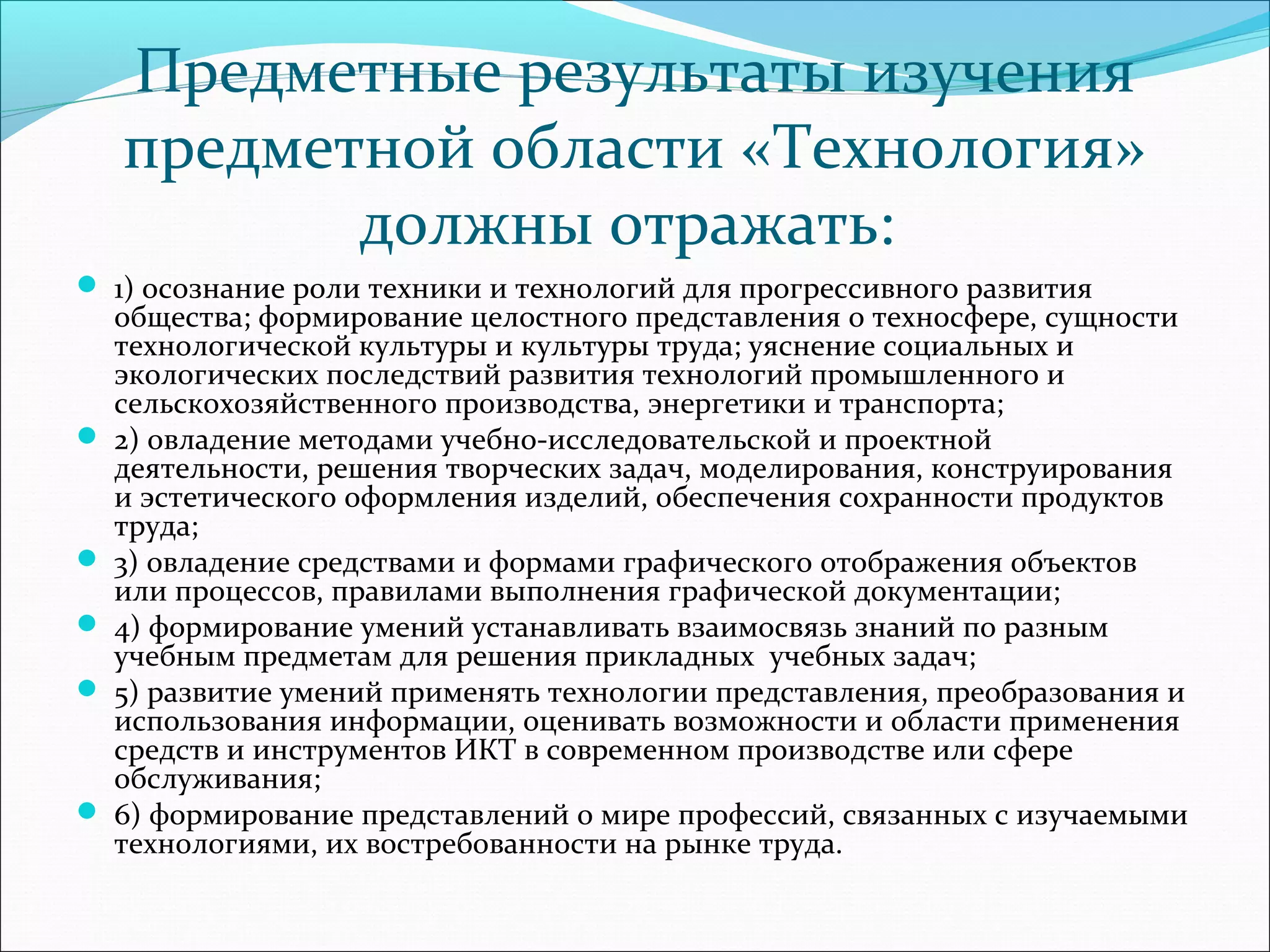 Предметные результаты изучения предметной области «Технология» должны отражать:

1) осознание роли техники и технологий для прогрессивного развития общества; формирование целостного представления о техносфере, сущности технологической культуры и культуры труда; уяснение социальных и экологических последствий развития технологий промышленного и сельскохозяйственного производства, энергетики и транспорта;

2) овладение методами учебно-исследовательской и проектной деятельности, решения творческих задач, моделирования, конструирования и эстетического оформления изделий, обеспечения сохранности продуктов труда;

3) овладение средствами и формами графического отображения объектов или процессов, правилами выполнения графической документации;

4) формирование умений устанавливать взаимосвязь знаний по разным учебным предметам для решения прикладных учебных задач;

5) развитие умений применять технологии представления, преобразования и использования информации, оценивать возможности и области применения средств и инструментов ИКТ в современном производстве или сфере обслуживания;

6) формирование представлений о мире профессий, связанных с изучаемыми технологиями, их востребованности на рынке труда.